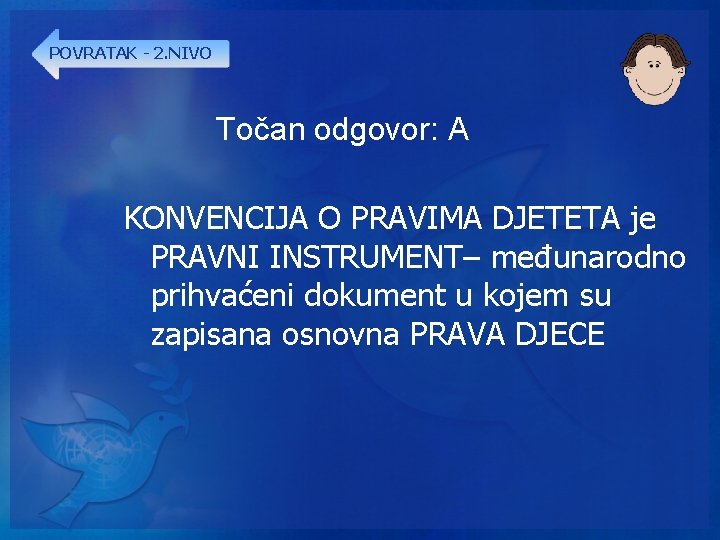 POVRATAK - 2.NIVO

Točan odgovor: A

KONVENCIJA O PRAVIMA DJETETA je PRAVNI INSTRUMENT– međunarodno prihvaćeni dokument u kojem su zapisana osnovna PRAVA DJECE